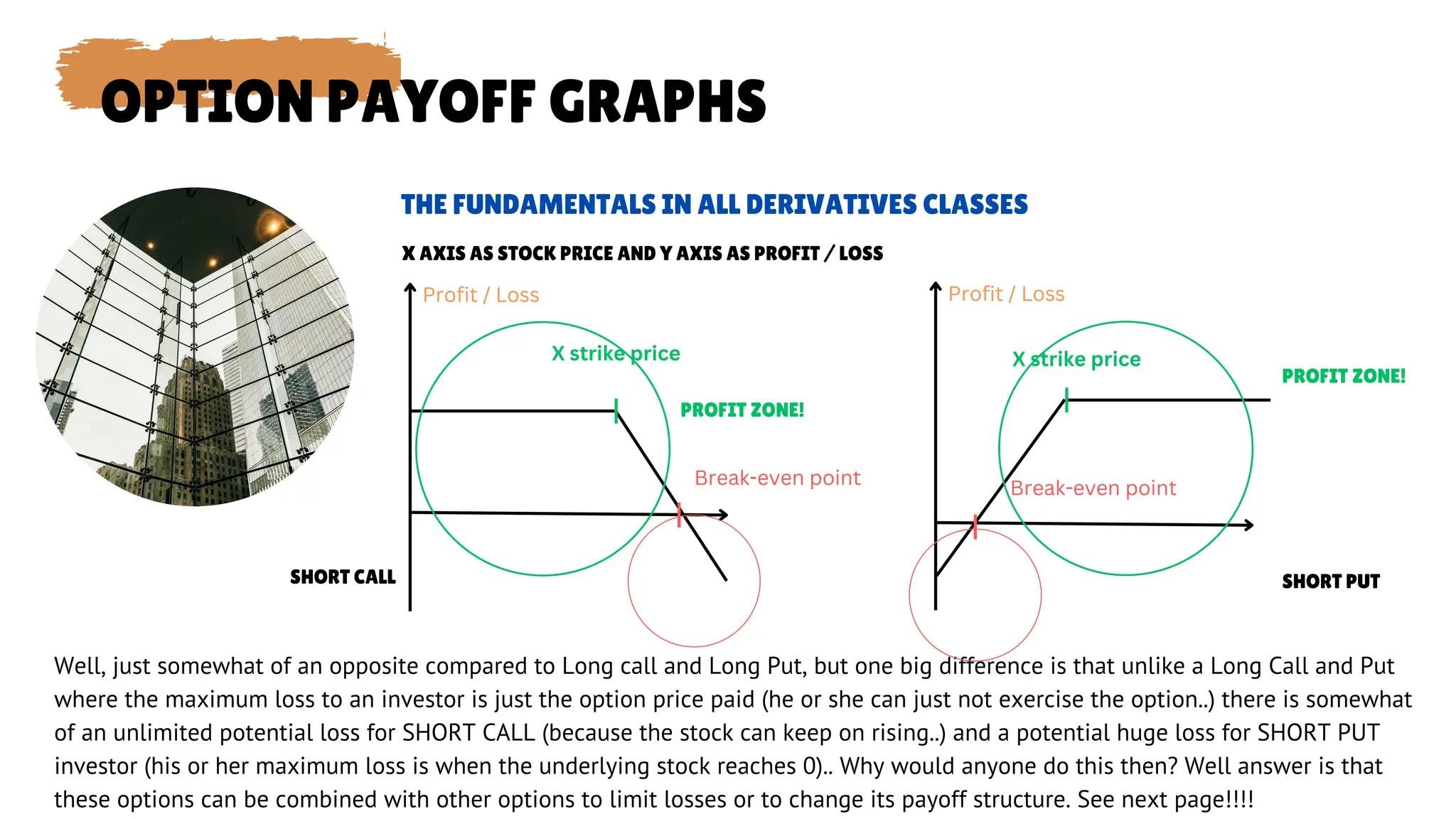 OPTION PAYOFF GRAPHS

THE FUNDAMENTALS IN ALL DERIVATIVES CLASSES

X AXIS AS STOCK PRICE AND Y AXIS AS PROFIT / LOSS

Profit / Loss

X strike price

PROFIT ZONE!

Break-even point

SHORT CALL

Profit / Loss

X strike price

PROFIT ZONE!

Break-even point

SHORT PUT

Well, just somewhat of an opposite compared to Long call and Long Put, but one big difference is that unlike a Long Call and Put where the maximum loss to an investor is just the option price paid (he or she can just not exercise the option..) there is somewhat of an unlimited potential loss for SHORT CALL (because the stock can keep on rising..) and a potential huge loss for SHORT PUT investor (his or her maximum loss is when the underlying stock reaches 0).. Why would anyone do this then? Well answer is that these options can be combined with other options to limit losses or to change its payoff structure. See next page!!!!